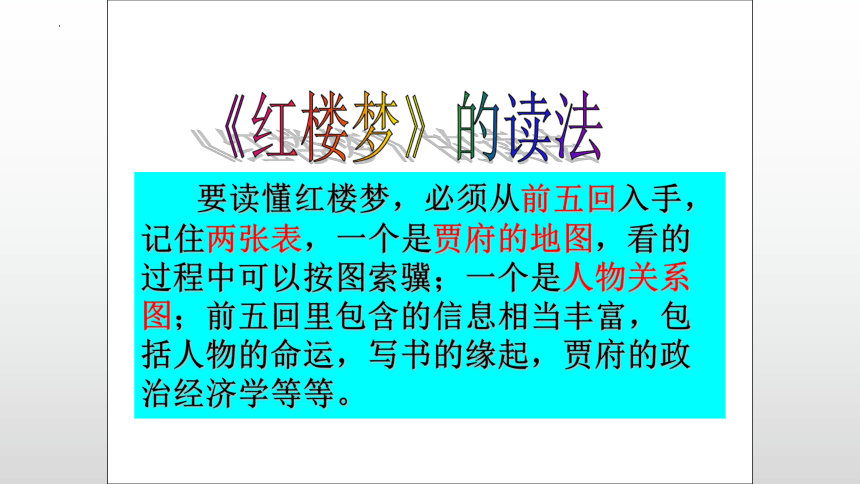 《红楼梦》的读法

要读懂红楼梦，必须从前五回入手，记住两张表，一个是贾府的地图，看的过程中可以按图索骥；一个是人物关系图；前五回里包含的信息相当丰富，包括人物的命运，写书的缘起，贾府的政治经济学等等。